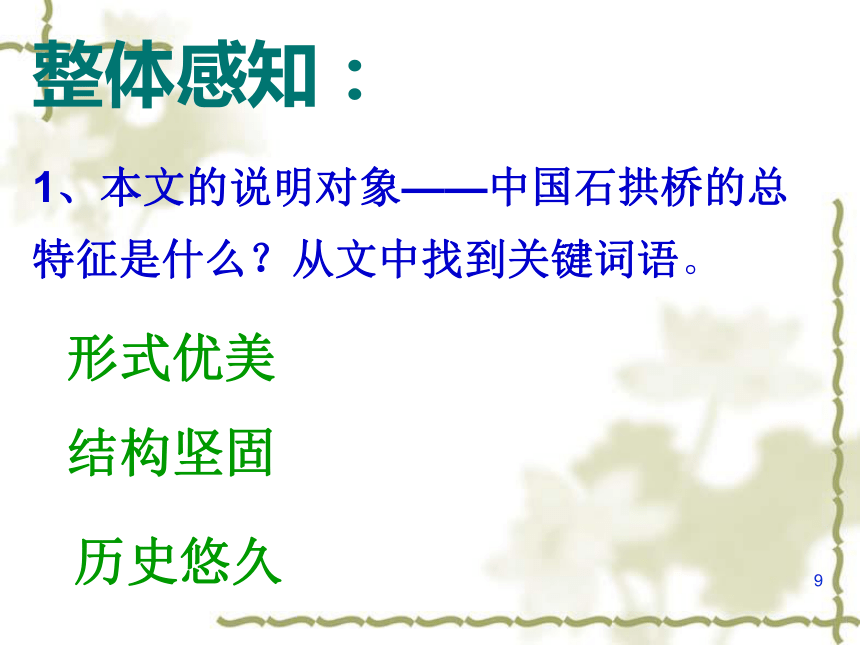 整体感知：

1、本文的说明对象——中国石拱桥的总特征是什么？从文中找到关键词语。

形式优美

结构坚固

历史悠久

9